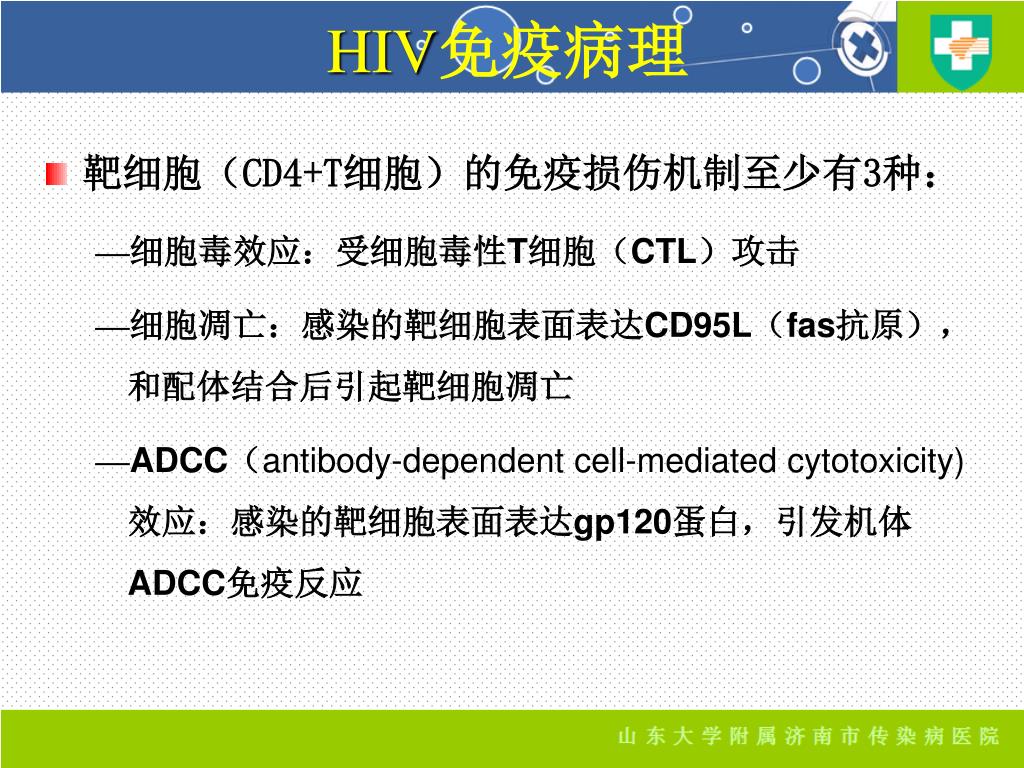 HIV免疫病理

靶细胞（CD4+T细胞）的免疫损伤机制至少有3种：

—细胞毒效应：受细胞毒性T细胞（CTL）攻击

—细胞凋亡：感染的靶细胞表面表达CD95L（fas抗原），和配体结合后引起靶细胞凋亡

—ADCC（antibody-dependent cell-mediated cytotoxicity)效应：感染的靶细胞表面表达gp120蛋白，引发机体ADCC免疫反应

山东大学附属济南市传染病医院